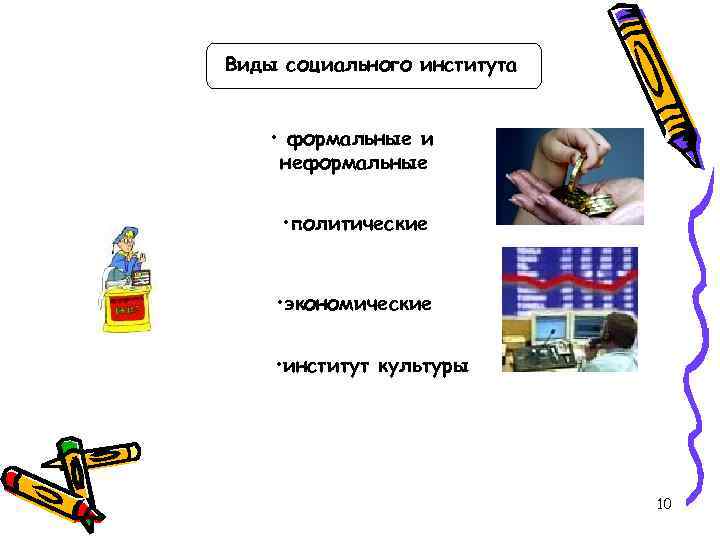 Виды социального института

• формальные и неформальные

•политические

•экономические

•институт культуры

10